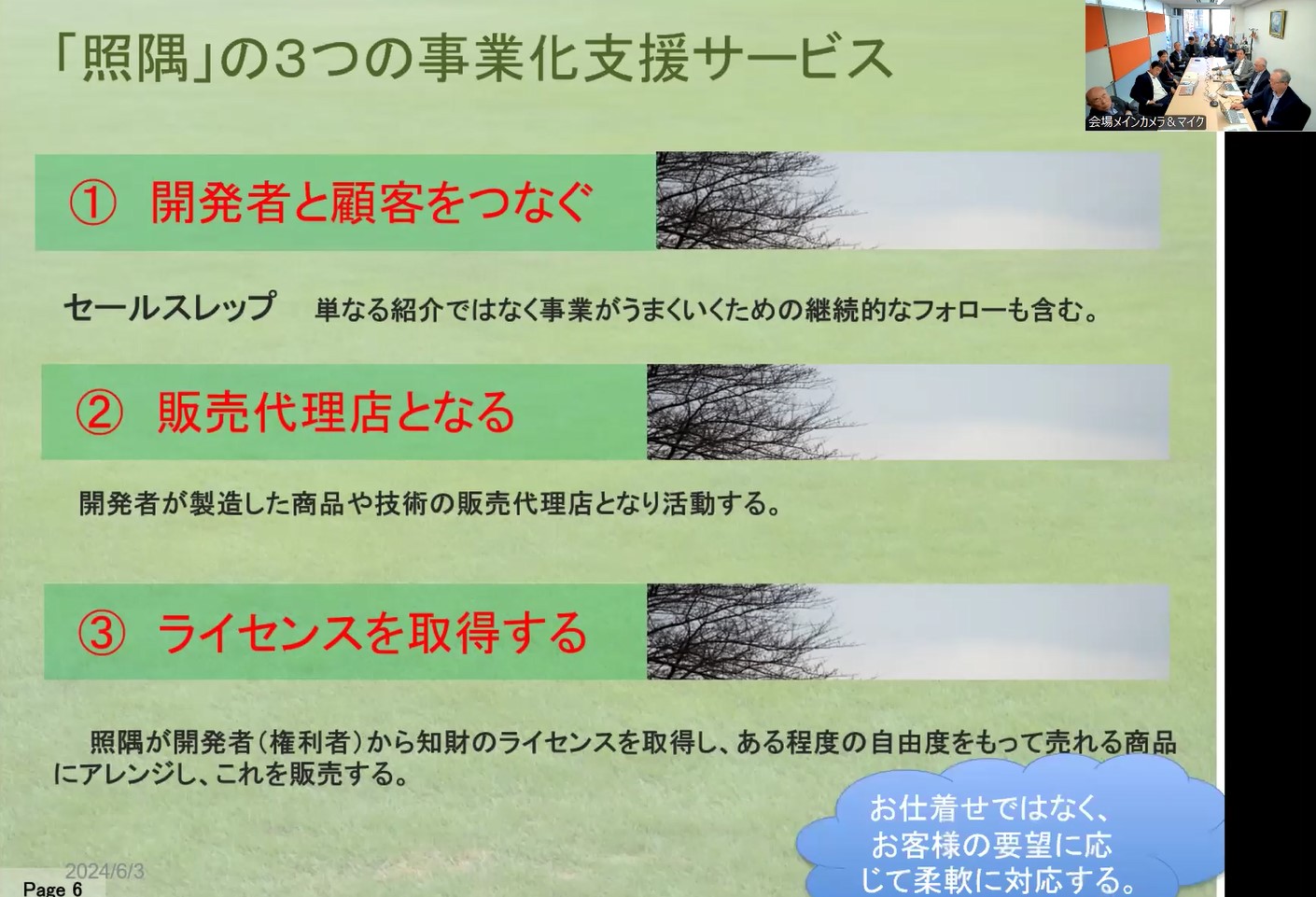 「照隅」の3つの事業化支援サービス

会場メインカメラ&マイク

① 開発者と顧客をつなぐ

セールスレップ　単なる紹介ではなく事業がうまくいくための継続的なフォローも含む。

② 販売代理店となる

開発者が製造した商品や技術の販売代理店となり活動する。

③ ライセンスを取得する

照隅が開発者（権利者）から知財のライセンスを取得し、ある程度の自由度をもって売れる商品にアレンジし、これを販売する。

お仕着せではなく、お客様の要望に応じて柔軟に対応する。

2024/6/3

Page 6